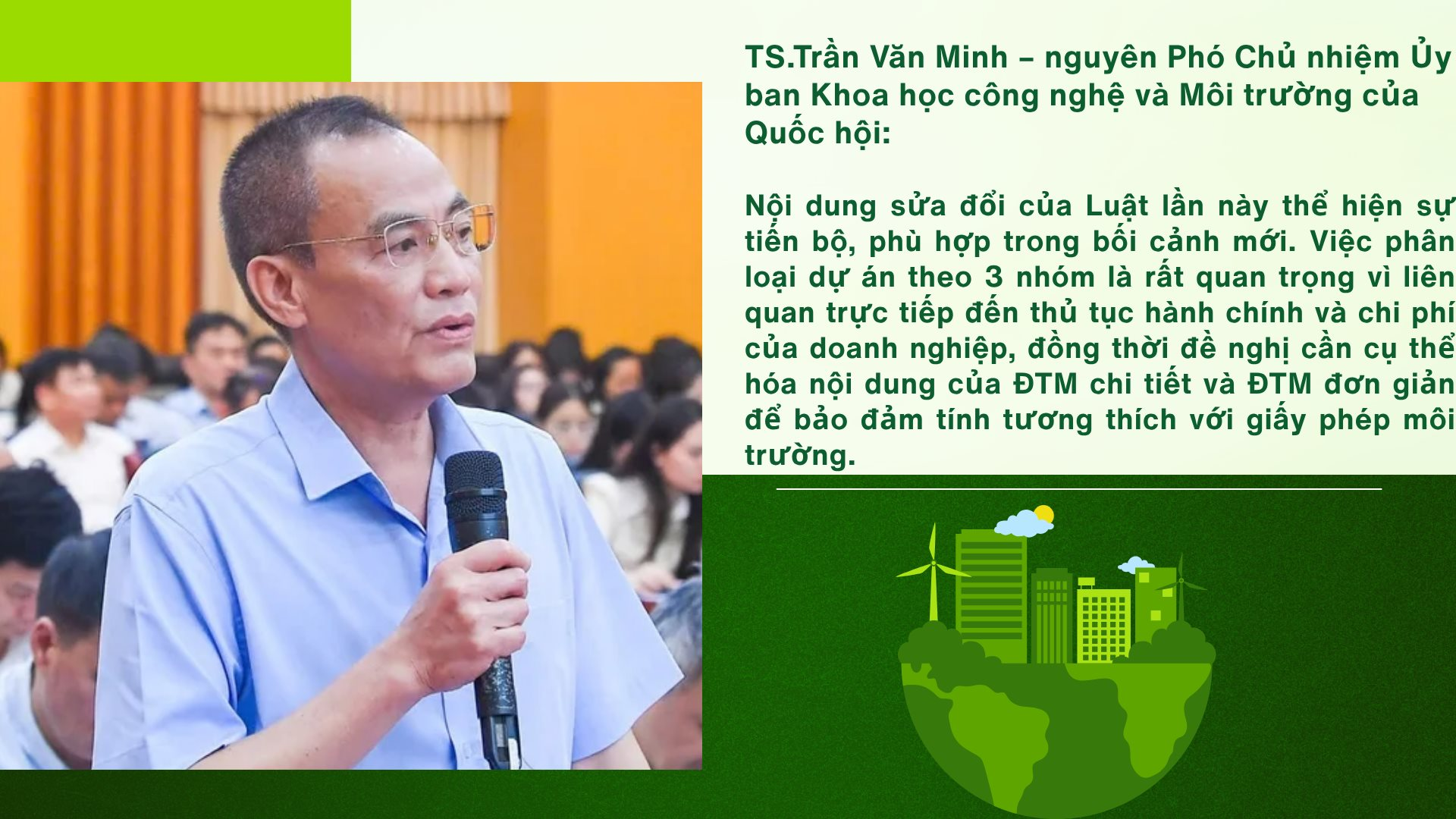 TS.Trần Văn Minh – nguyên Phó Chủ nhiệm Ủy ban Khoa học công nghệ và Môi trường của Quốc hội:

Nội dung sửa đổi của Luật lần này thể hiện sự tiến bộ, phù hợp trong bối cảnh mới. Việc phân loại dự án theo 3 nhóm là rất quan trọng vì liên quan trực tiếp đến thủ tục hành chính và chi phí của doanh nghiệp, đồng thời đề nghị cần cụ thể hóa nội dung của ĐTM chi tiết và ĐTM đơn giản để bảo đảm tính tương thích với giấy phép môi trường.